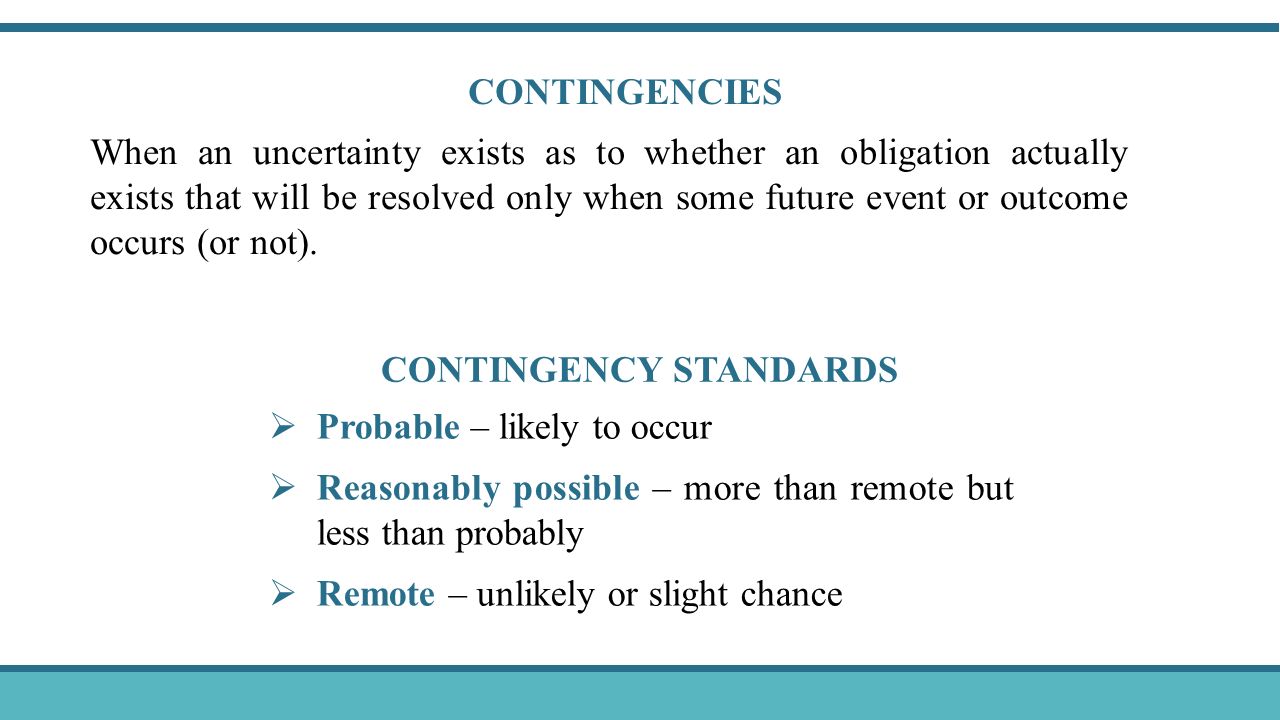 CONTINGENCIES

When an uncertainty exists as to whether an obligation actually exists that will be resolved only when some future event or outcome occurs (or not).

CONTINGENCY STANDARDS

➢ Probable – likely to occur

➢ Reasonably possible – more than remote but less than probably

➢ Remote – unlikely or slight chance